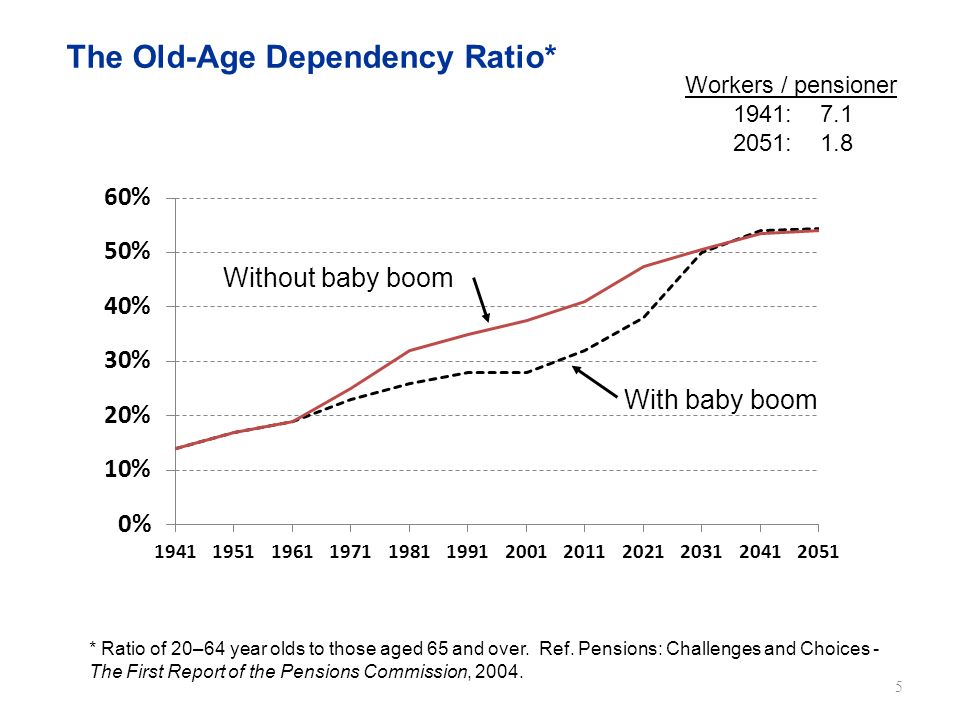 The Old-Age Dependency Ratio*

Workers / pensioner
1941: 7.1
2051: 1.8

60%
50%
40%
30%
20%
10%
0%

Without baby boom

With baby boom

1941 1951 1961 1971 1981 1991 2001 2011 2021 2031 2041 2051

* Ratio of 20–64 year olds to those aged 65 and over. Ref. Pensions: Challenges and Choices - The First Report of the Pensions Commission, 2004.

5